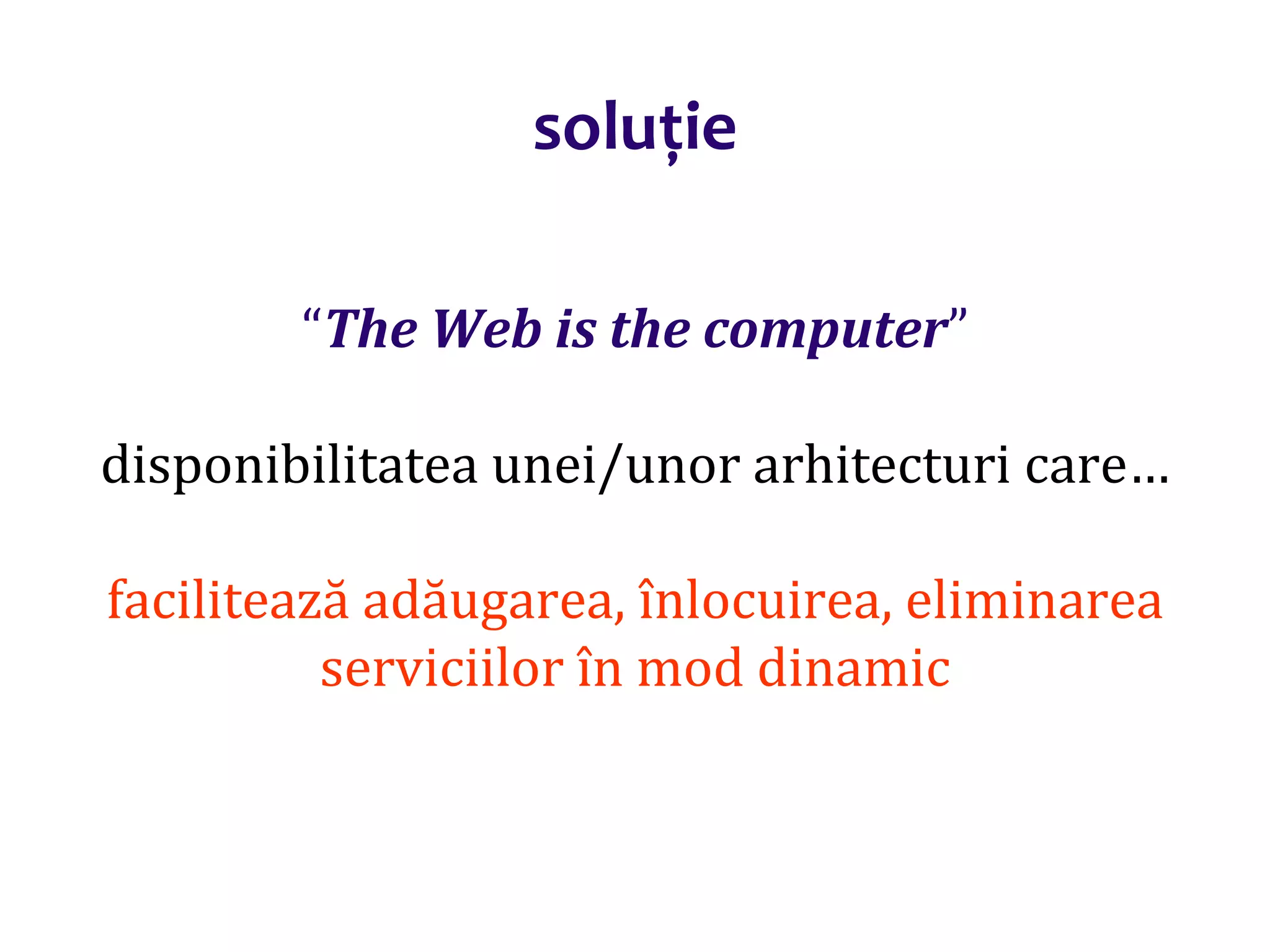 soluție

“The Web is the computer”

disponibilitatea unei/unor arhitecturi care…

facilitează adăugarea, înlocuirea, eliminarea serviciilor în mod dinamic